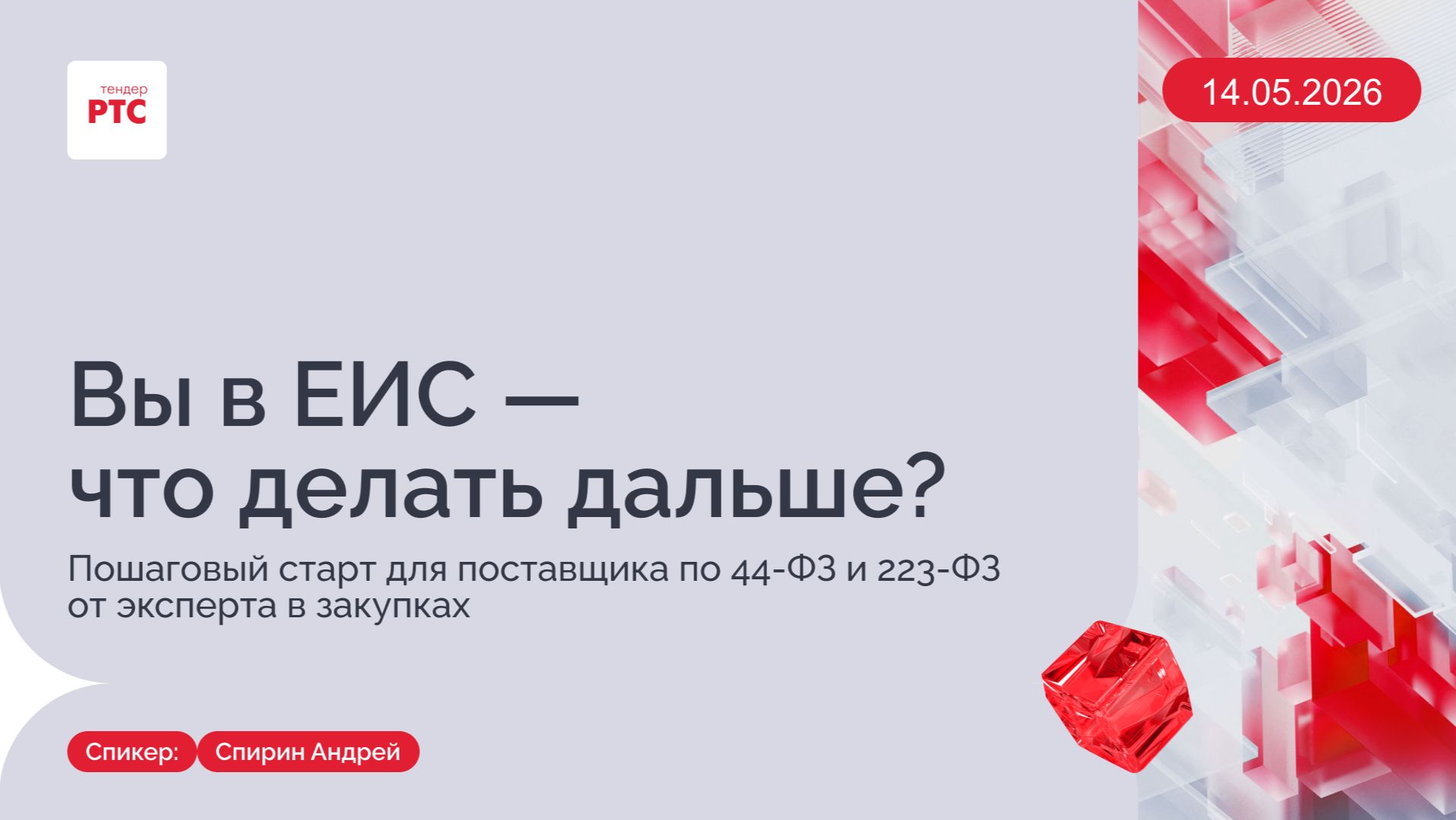 тендер
РТС

14.05.2026

Вы в ЕИС — что делать дальше?

Пошаговый старт для поставщика по 44-ФЗ и 223-ФЗ от эксперта в закупках

Спикер: Спирин Андрей